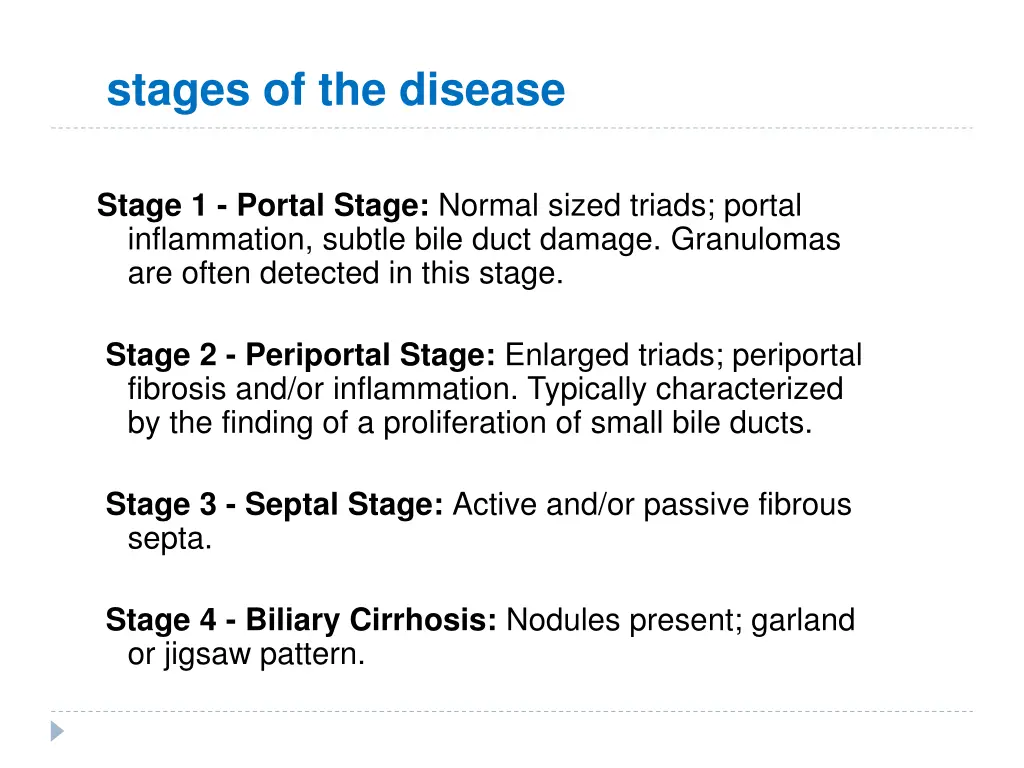 stages of the disease

Stage 1 - Portal Stage: Normal sized triads; portal inflammation, subtle bile duct damage. Granulomas are often detected in this stage.

Stage 2 - Periportal Stage: Enlarged triads; periportal fibrosis and/or inflammation. Typically characterized by the finding of a proliferation of small bile ducts.

Stage 3 - Septal Stage: Active and/or passive fibrous septa.

Stage 4 - Biliary Cirrhosis: Nodules present; garland or jigsaw pattern.